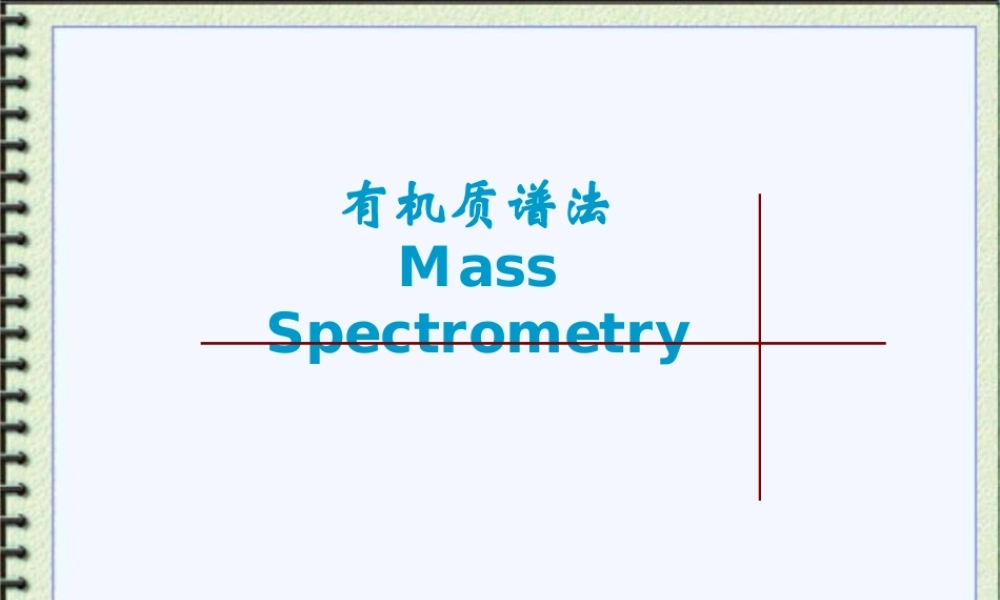 有机质谱法
Mass Spectrometry